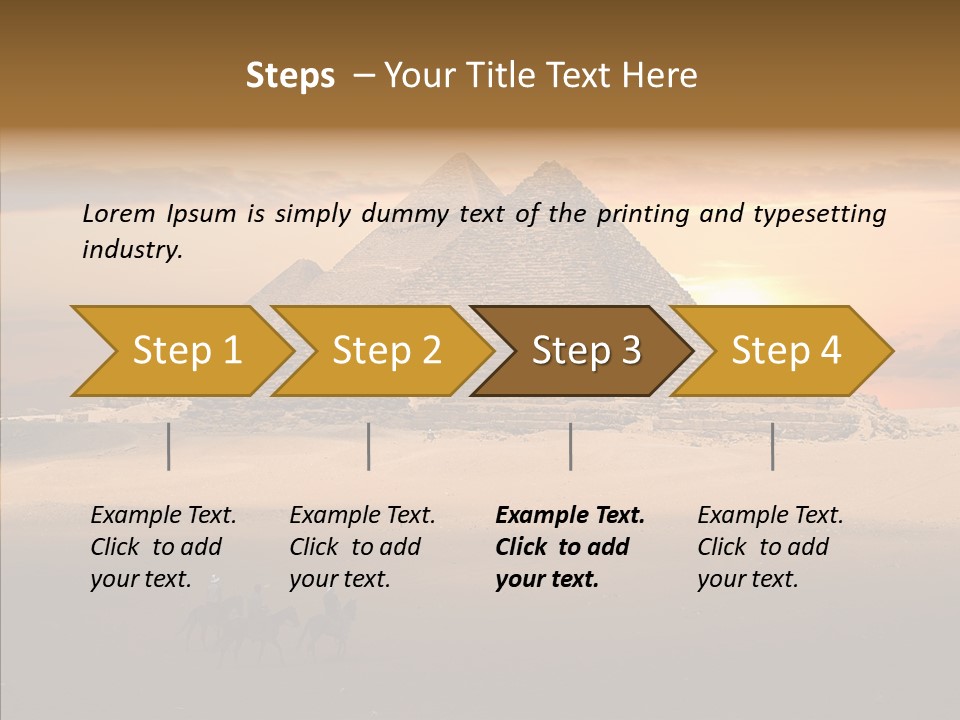 Steps – Your Title Text Here

Lorem Ipsum is simply dummy text of the printing and typesetting industry.

Step 1

Step 2

Step 3

Step 4

Example Text. Click to add your text.

Example Text. Click to add your text.

Example Text. Click to add your text.

Example Text. Click to add your text.